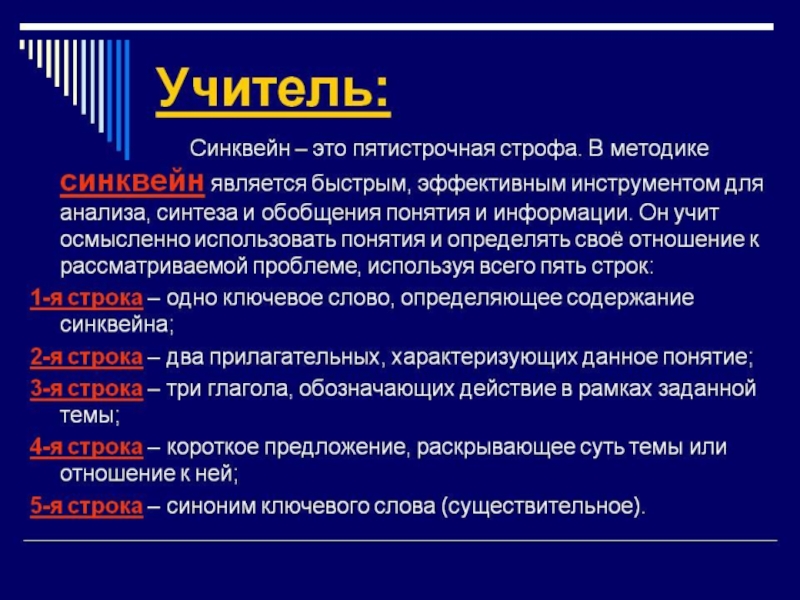 Учитель:

Синквейн – это пятистрочная строфа. В методике синквейн является быстрым, эффективным инструментом для анализа, синтеза и обобщения понятия и информации. Он учит осмысленно использовать понятия и определять своё отношение к рассматриваемой проблеме, используя всего пять строк:

1-я строка – одно ключевое слово, определяющее содержание синквейна;

2-я строка – два прилагательных, характеризующих данное понятие;

3-я строка – три глагола, обозначающих действие в рамках заданной темы;

4-я строка – короткое предложение, раскрывающее суть темы или отношение к ней;

5-я строка – синоним ключевого слова (существительное).